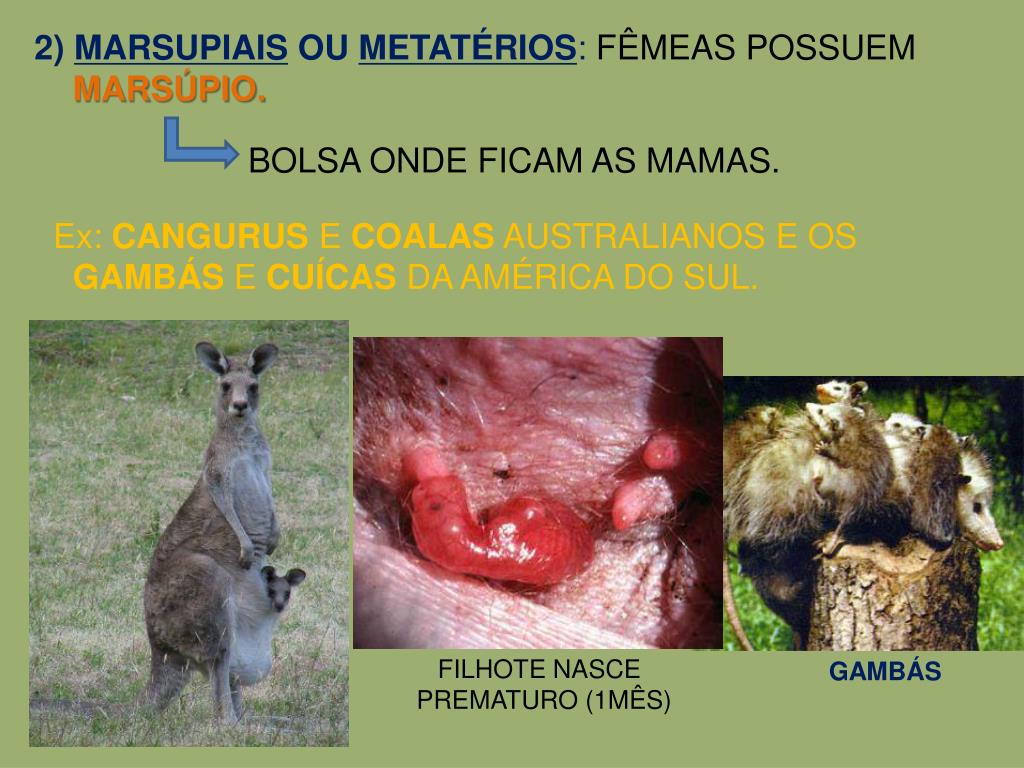 2) MARSUPIAIS OU METATÉRIOS: FÊMEAS POSSUEM MARSÚPIO.

BOLSA ONDE FICAM AS MAMAS.

Ex: CANGURUS E COALAS AUSTRALIANOS E OS GAMBÁS E CUÍCAS DA AMÉRICA DO SUL.

FILHOTE NASCE PREMATURO (1MÊS)

GAMBÁS